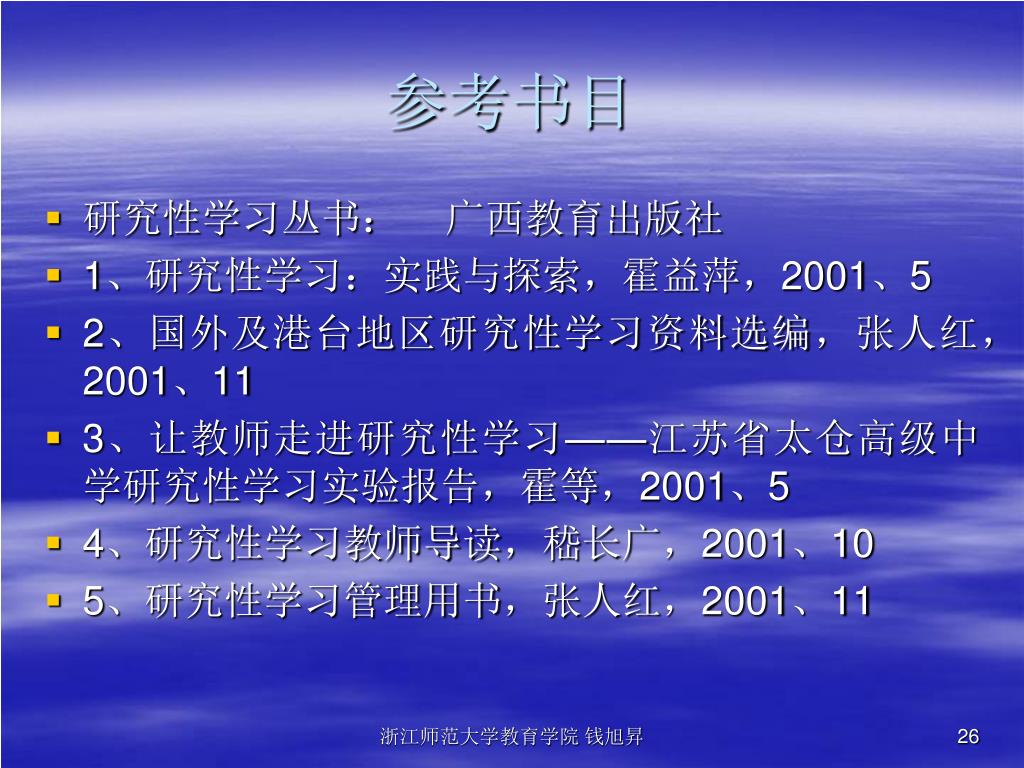 参考书目

- 研究性学习丛书：　广西教育出版社
- 1、研究性学习：实践与探索，霍益萍，2001、5
- 2、国外及港台地区研究性学习资料选编，张人红，2001、11
- 3、让教师走进研究性学习——江苏省太仓高级中学研究性学习实验报告，霍等，2001、5
- 4、研究性学习教师导读，嵇长广，2001、10
- 5、研究性学习管理用书，张人红，2001、11

浙江师范大学教育学院 钱旭昇

26